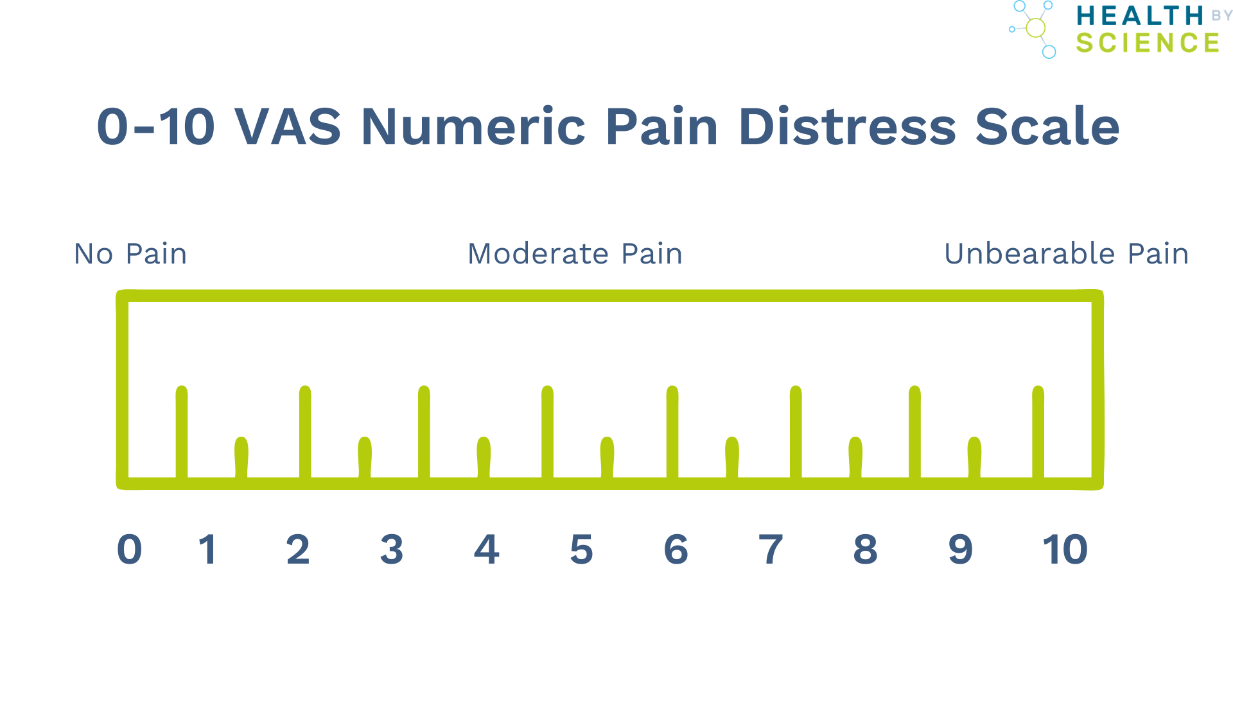 HEALTH BY SCIENCE

0-10 VAS Numeric Pain Distress Scale

No Pain

Moderate Pain

Unbearable Pain

0 1 2 3 4 5 6 7 8 9 10